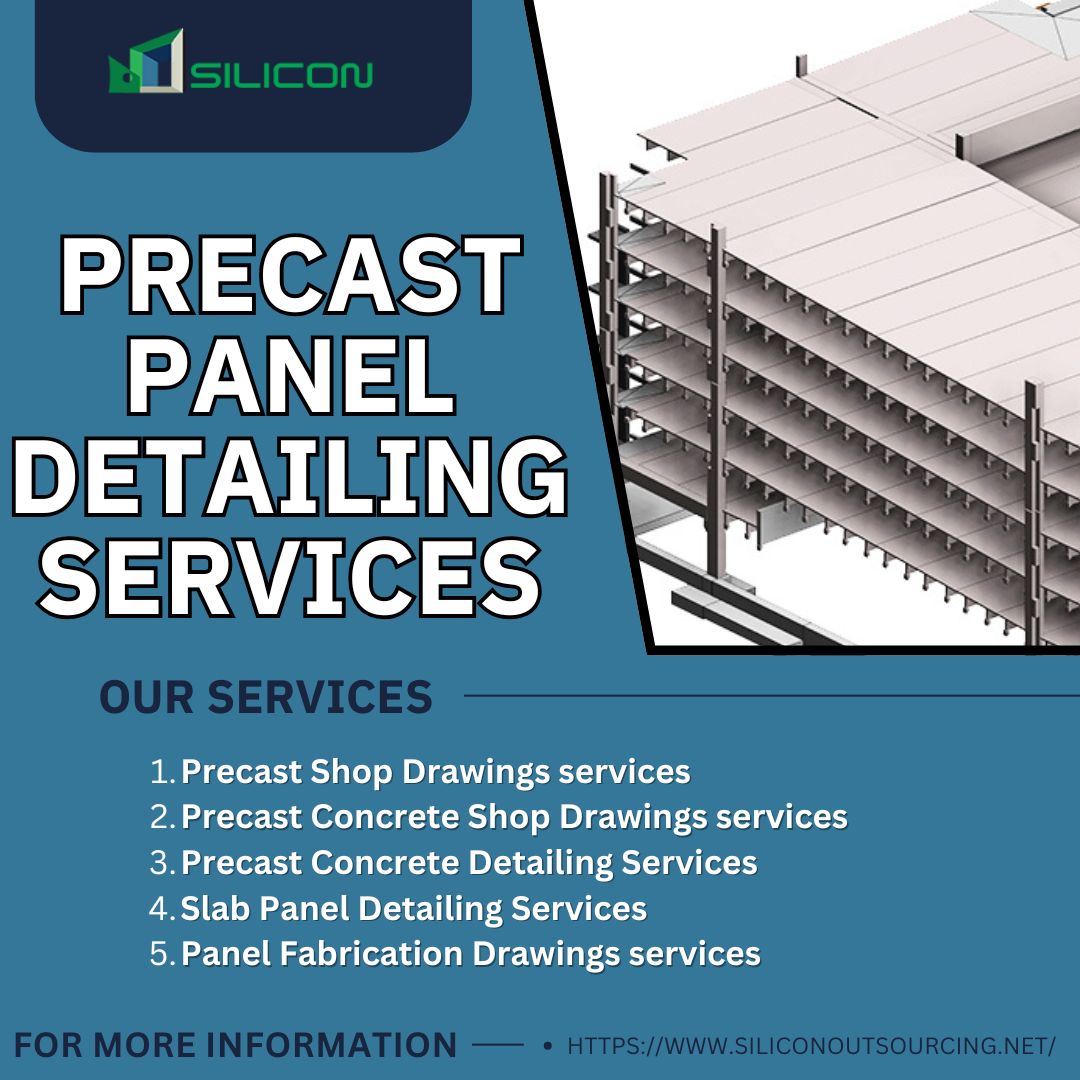 SILICON

PRECAST PANEL DETAILING SERVICES

OUR SERVICES

1. Precast Shop Drawings services
2. Precast Concrete Shop Drawings services
3. Precast Concrete Detailing Services
4. Slab Panel Detailing Services
5. Panel Fabrication Drawings services

FOR MORE INFORMATION • HTTPS://WWW.SILICONOUTSOURCING.NET/